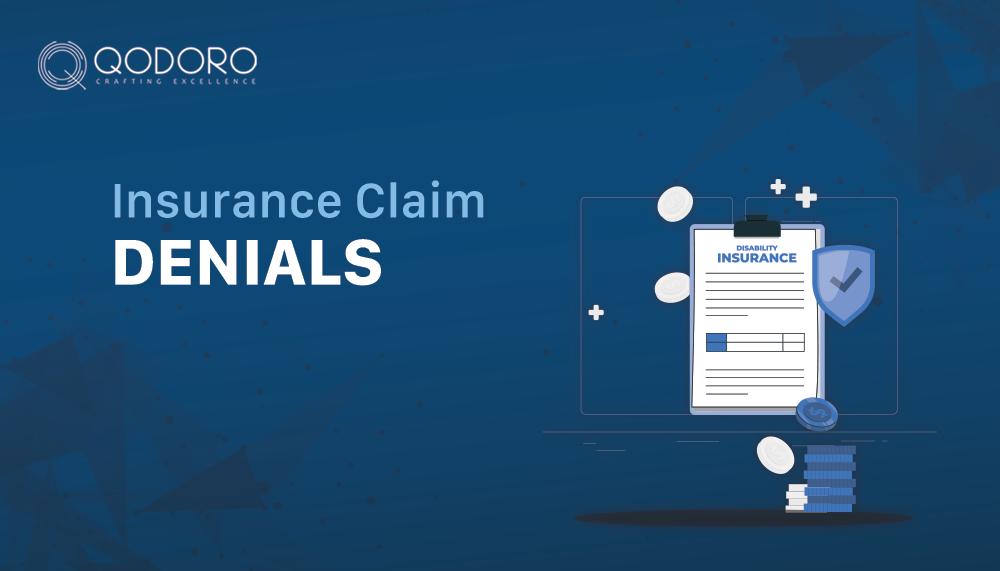 QODORO
CRAFTING EXCELLENCE

Insurance Claim
DENIALS

DISABILITY
INSURANCE